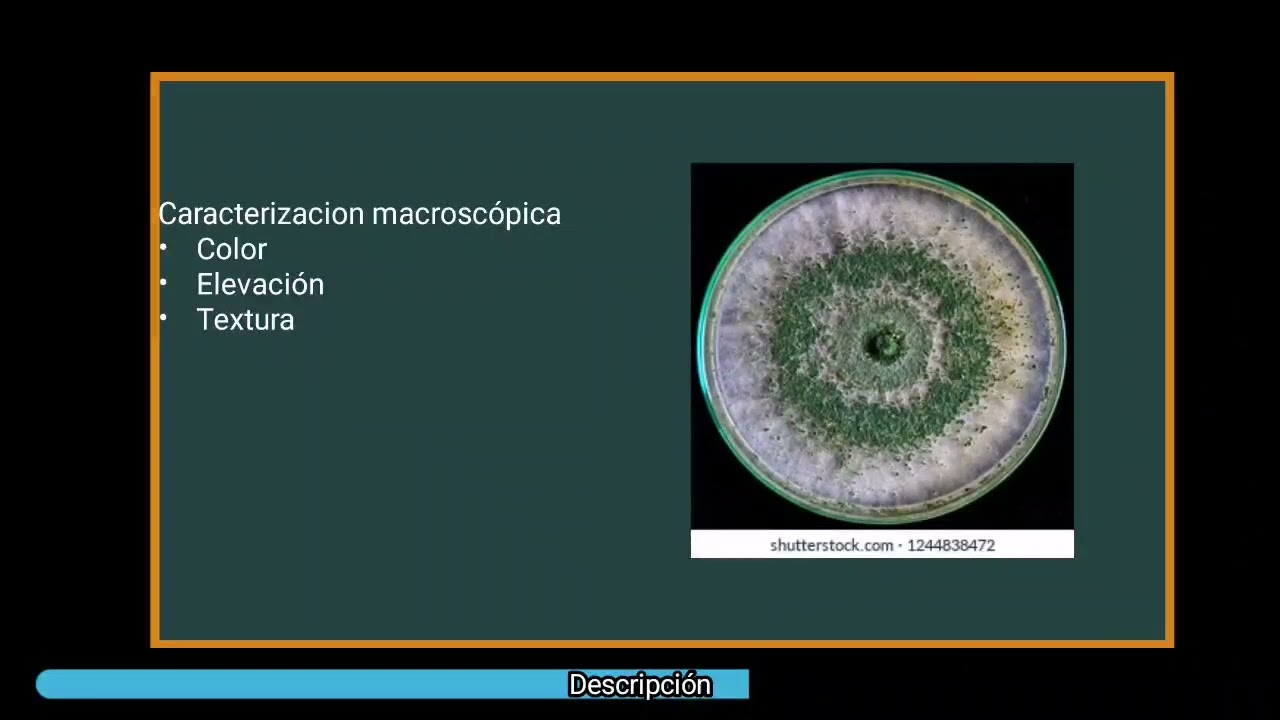 Caracterizacion macroscópica
• Color
• Elevación
• Textura

shutterstock.com · 1244838472

Descripción